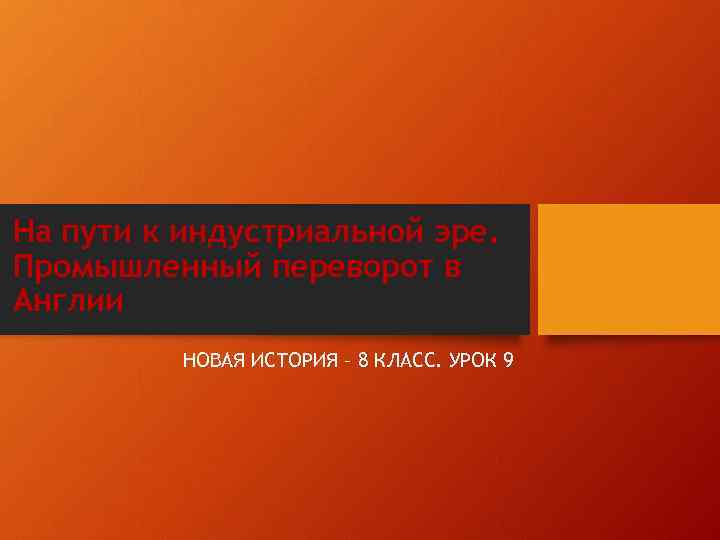 На пути к индустриальной эре. Промышленный переворот в Англии

НОВАЯ ИСТОРИЯ – 8 КЛАСС. УРОК 9